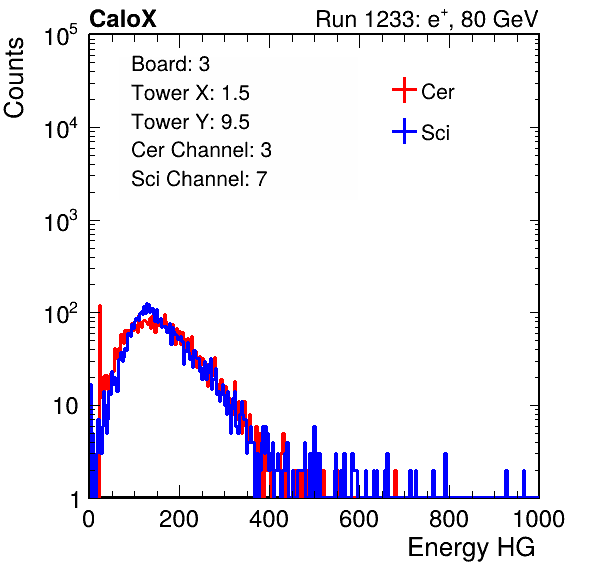 CaloX

Run 1233: $e^{+}$, 80 GeV

Counts

$10^5$

$10^4$

$10^3$

$10^2$

10

1

Board: 3
Tower X: 1.5
Tower Y: 9.5
Cer Channel: 3
Sci Channel: 7

Cer
Sci

0 200 400 600 800 1000

Energy HG